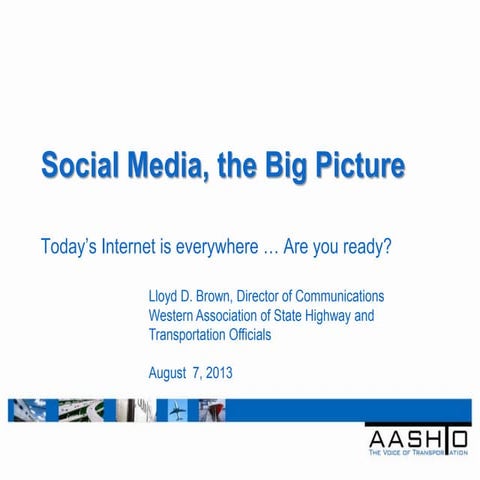 Social Media, the Big Picture

Today's Internet is everywhere ... Are you ready?

Lloyd D. Brown, Director of Communications
Western Association of State Highway and Transportation Officials

August 7, 2013

AASHTO
THE VOICE OF TRANSPORTATION